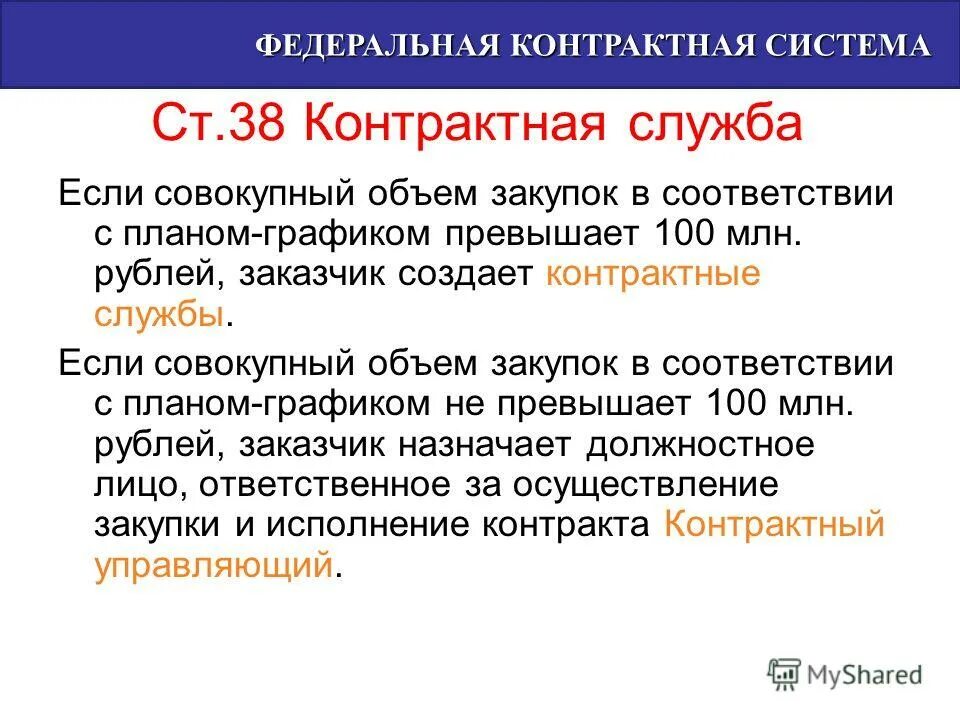 ФЕДЕРАЛЬНАЯ КОНТРАКТНАЯ СИСТЕМА

Ст.38 Контрактная служба

Если совокупный объем закупок в соответствии с планом-графиком превышает 100 млн. рублей, заказчик создает контрактные службы.

Если совокупный объем закупок в соответствии с планом-графиком не превышает 100 млн. рублей, заказчик назначает должностное лицо, ответственное за осуществление закупки и исполнение контракта Контрактный управляющий.

MyShared